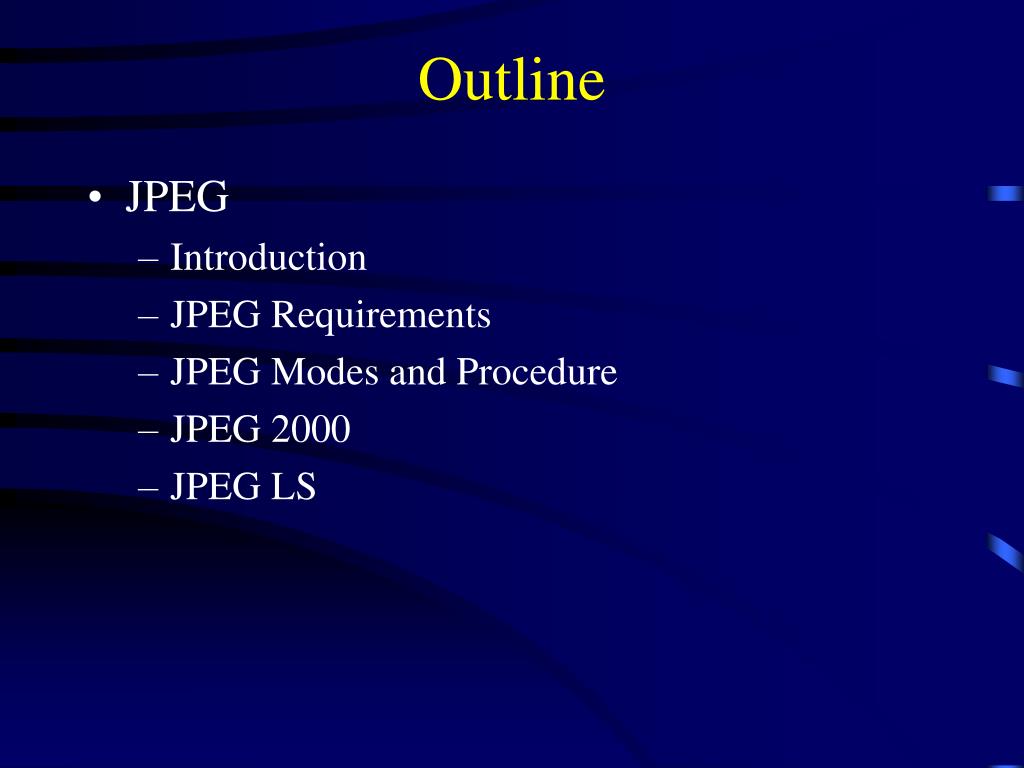 Outline

• JPEG
– Introduction
– JPEG Requirements
– JPEG Modes and Procedure
– JPEG 2000
– JPEG LS